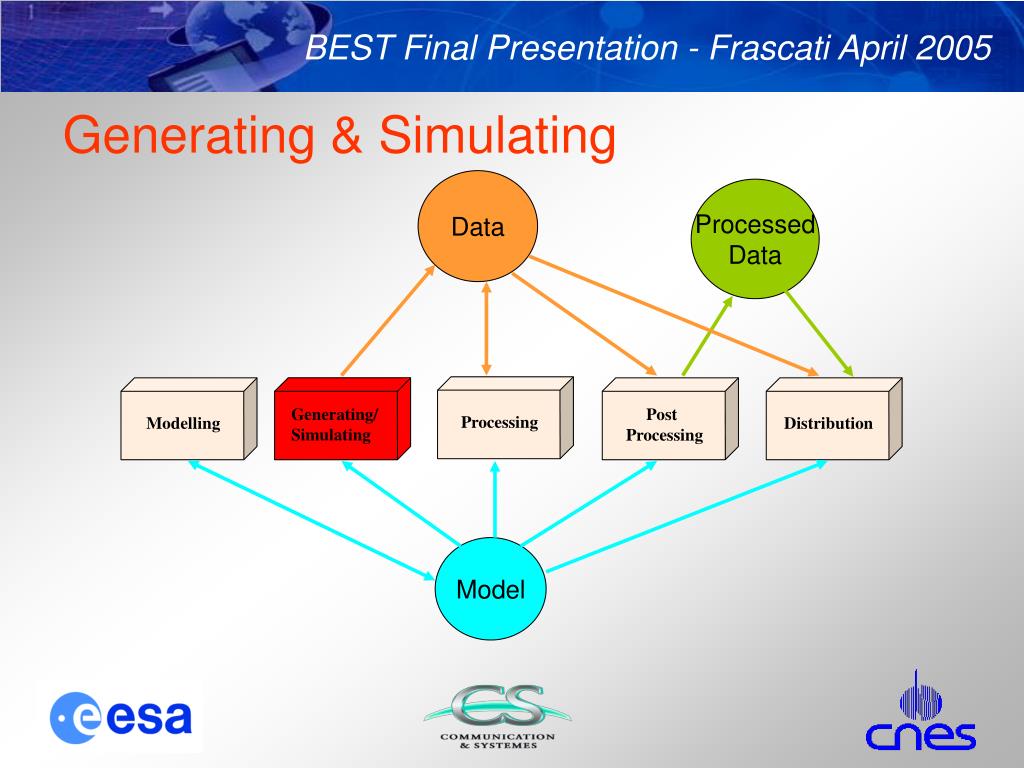 BEST Final Presentation - Frascati April 2005

Generating & Simulating

Data

Processed Data

Modelling

Generating/ Simulating

Processing

Post Processing

Distribution

Model

esa

CS

COMMUNICATION & SYSTEMES

cnes